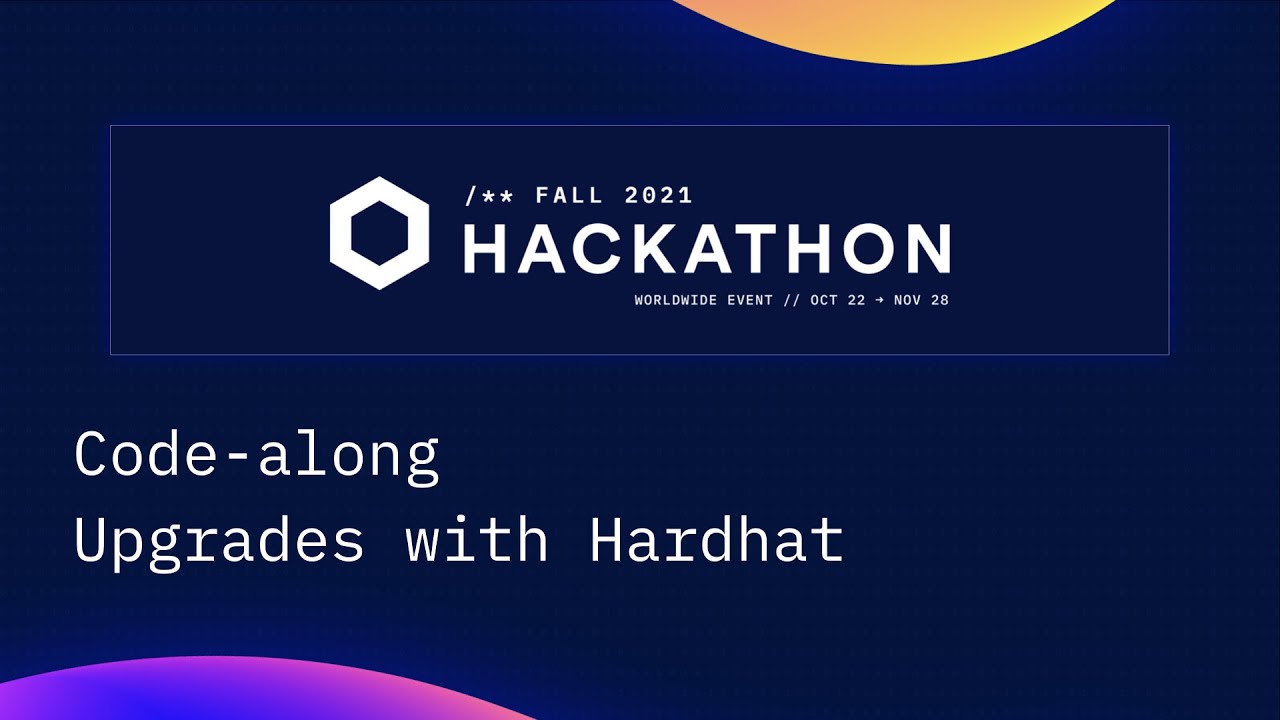 /** FALL 2021
HACKATHON
WORLDWIDE EVENT // OCT 22 → NOV 28

Code-along
Upgrades with Hardhat